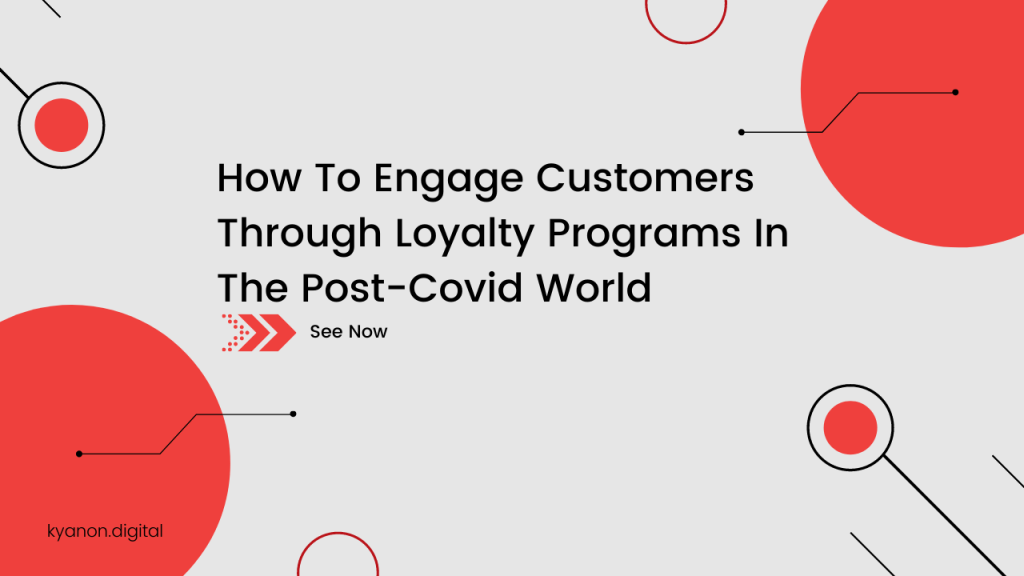 How To Engage Customers Through Loyalty Programs In The Post-Covid World

See Now

kyanon.digital